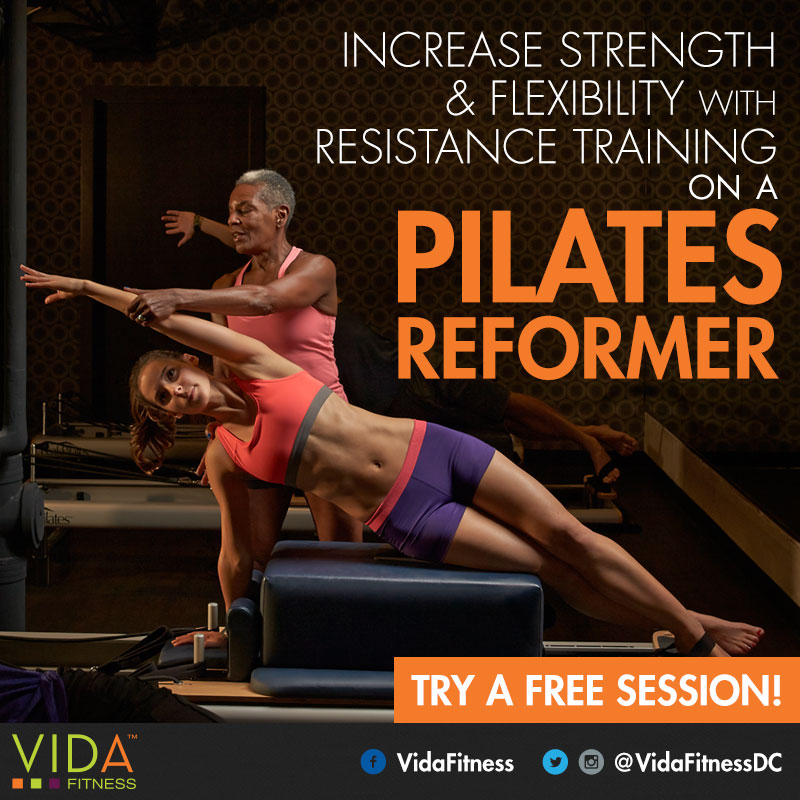 INCREASE STRENGTH & FLEXIBILITY WITH RESISTANCE TRAINING ON A PILATES REFORMER

TRY A FREE SESSION!

VIDA™ FITNESS

VidaFitness @VidaFitnessDC